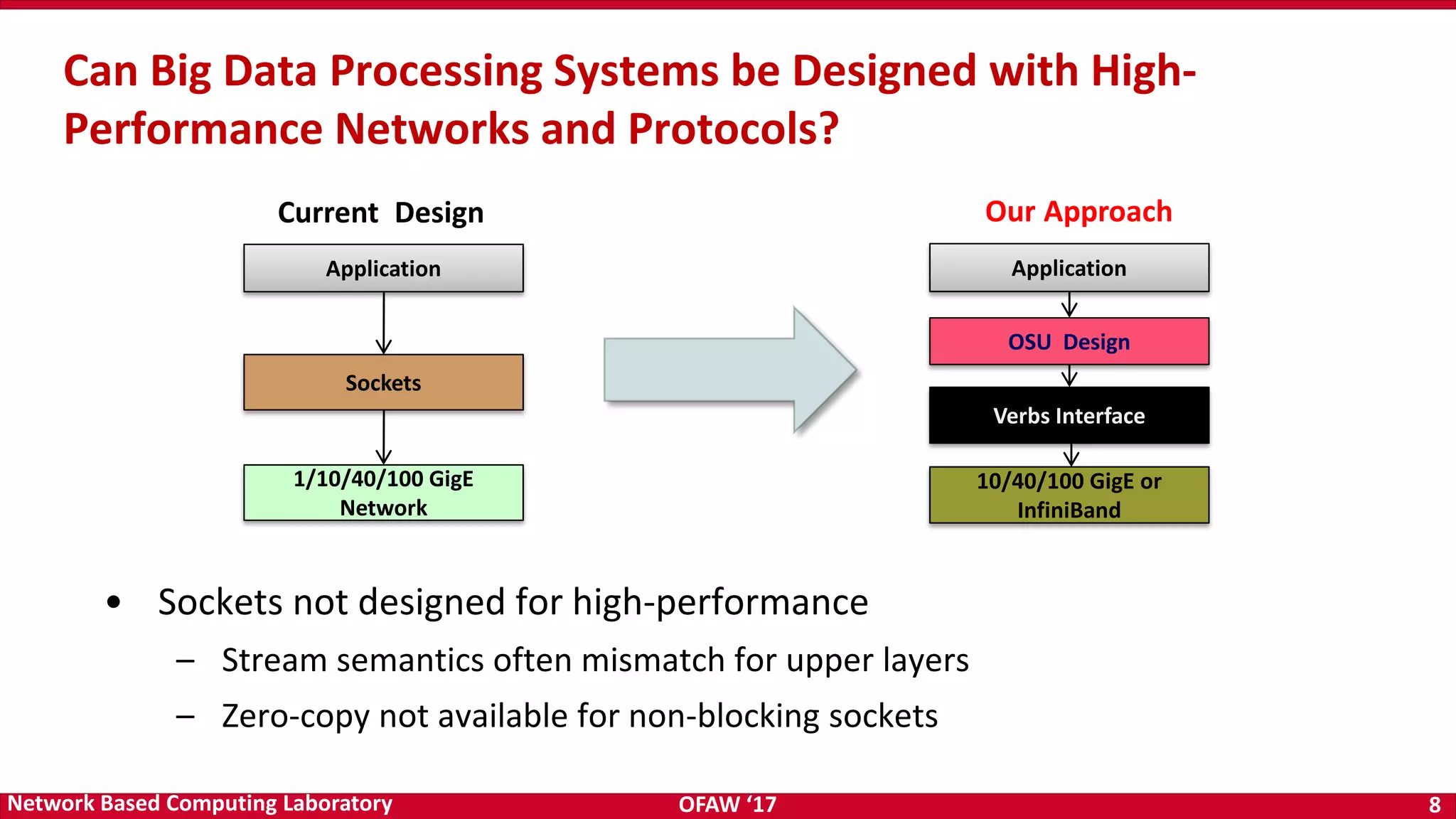 Can Big Data Processing Systems be Designed with High-Performance Networks and Protocols?

Current Design

Application

Sockets

1/10/40/100 GigE Network

Our Approach

Application

OSU Design

Verbs Interface

10/40/100 GigE or InfiniBand

• Sockets not designed for high-performance
– Stream semantics often mismatch for upper layers
– Zero-copy not available for non-blocking sockets

Network Based Computing Laboratory
OFAW ‘17
8